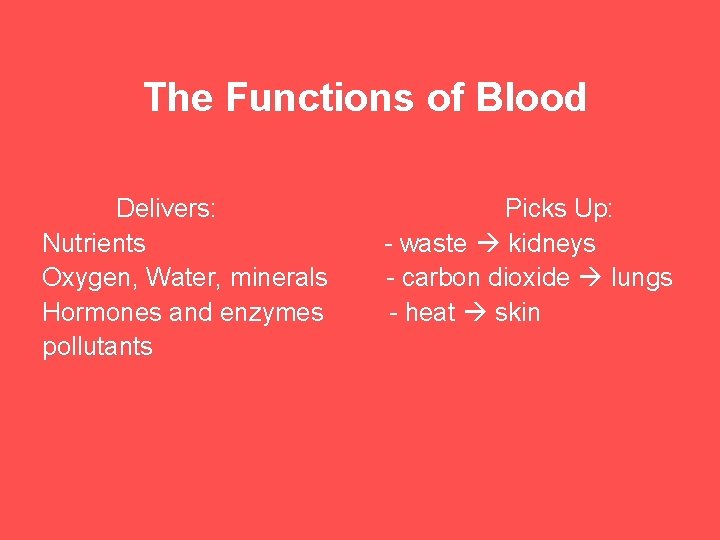 The Functions of Blood

Delivers:
Nutrients
Oxygen, Water, minerals
Hormones and enzymes
pollutants

Picks Up:
- waste → kidneys
- carbon dioxide → lungs
- heat → skin